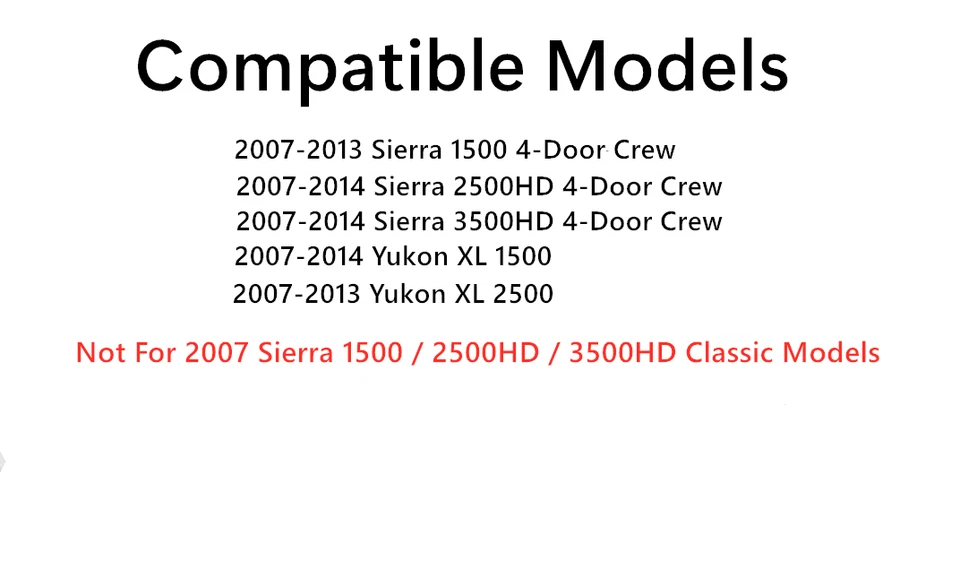 Compatible Models

2007-2013 Sierra 1500 4-Door Crew
2007-2014 Sierra 2500HD 4-Door Crew
2007-2014 Sierra 3500HD 4-Door Crew
2007-2014 Yukon XL 1500
2007-2013 Yukon XL 2500

Not For 2007 Sierra 1500 / 2500HD / 3500HD Classic Models